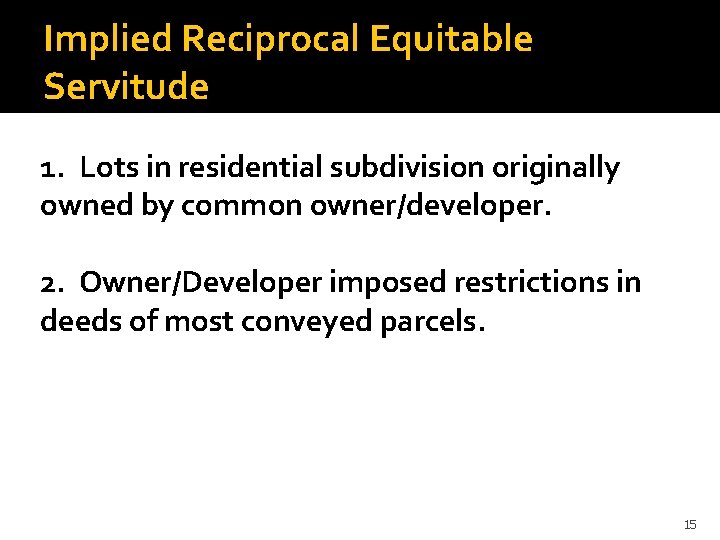 Implied Reciprocal Equitable Servitude

1. Lots in residential subdivision originally owned by common owner/developer.

2. Owner/Developer imposed restrictions in deeds of most conveyed parcels.

15